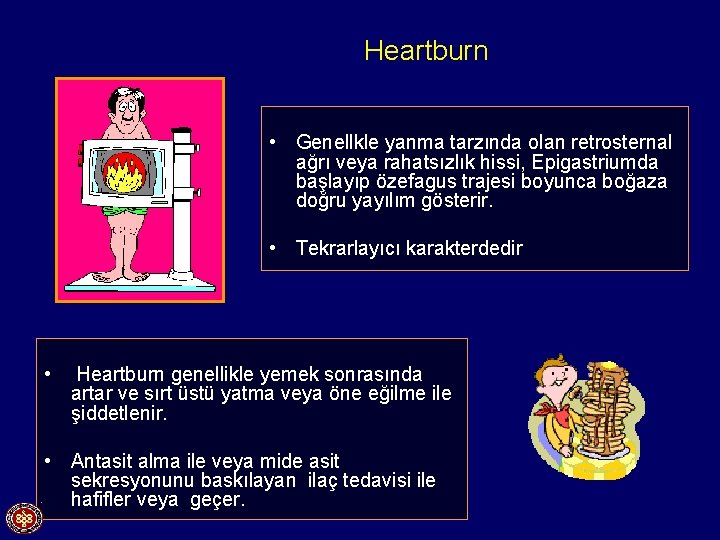 Heartburn

• Genellkle yanma tarzında olan retrosternal ağrı veya rahatsızlık hissi, Epigastriumda başlayıp özefagus trajesi boyunca boğaza doğru yayılım gösterir.

• Tekrarlayıcı karakterdedir

• Heartburn genellikle yemek sonrasında artar ve sırt üstü yatma veya öne eğilme ile şiddetlenir.

• Antasit alma ile veya mide asit sekresyonunu baskılayan ilaç tedavisi ile hafifler veya geçer.